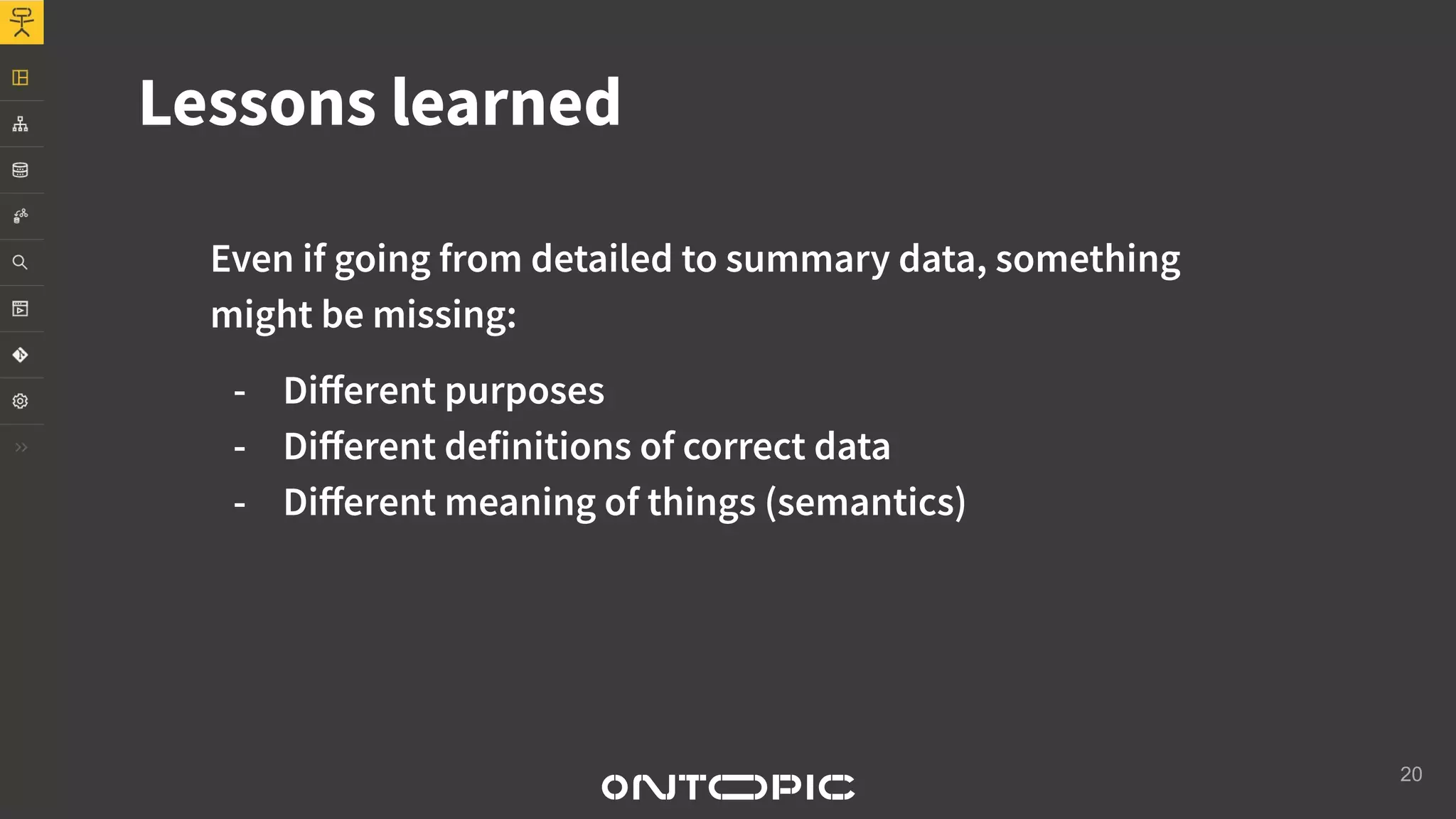 Lessons learned

Even if going from detailed to summary data, something might be missing:

- Different purposes
- Different definitions of correct data
- Different meaning of things (semantics)

ONTOPIC

20